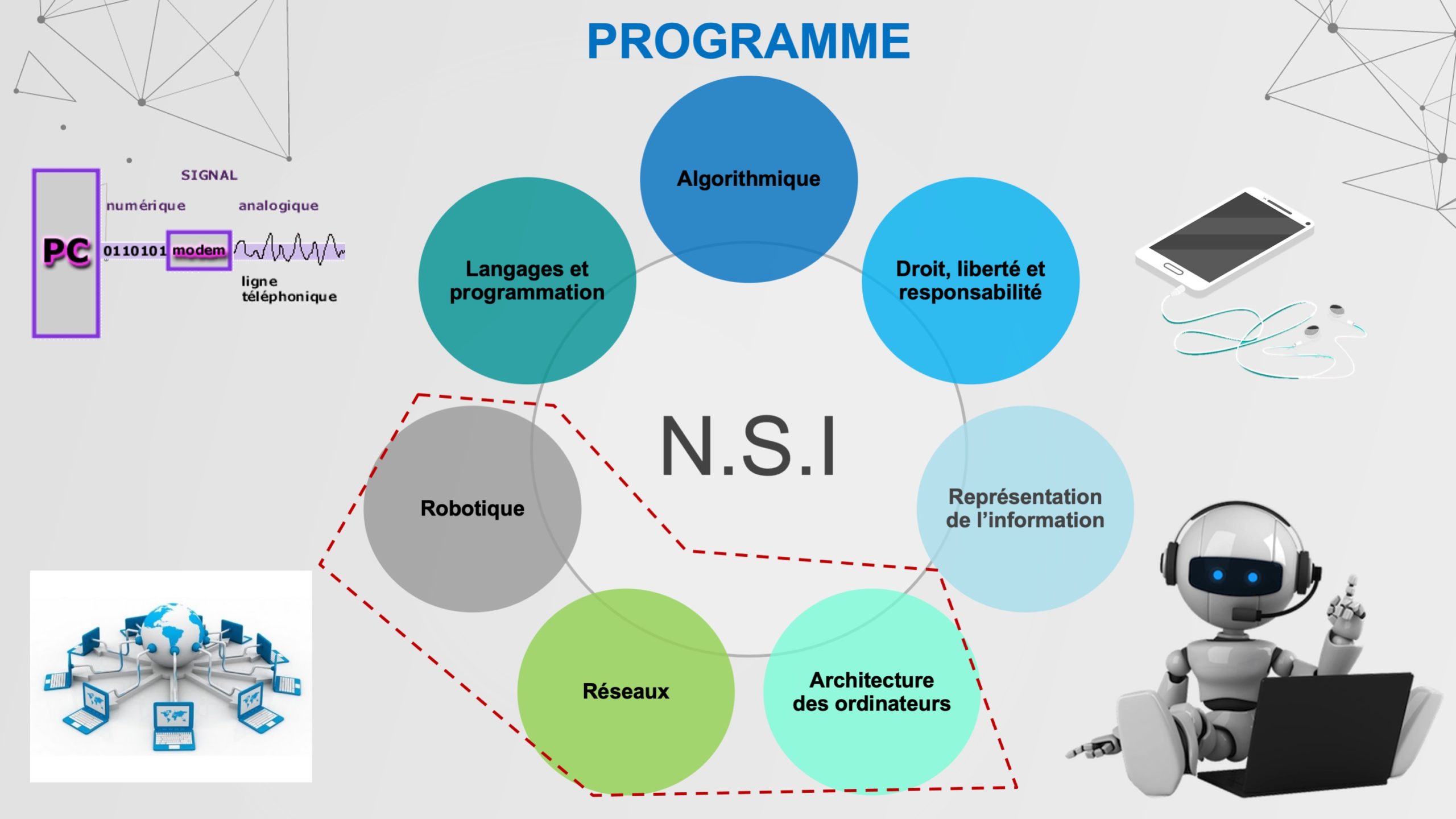 PROGRAMME

SIGNAL
numérique
analogique
PC
0110101
modem
ligne téléphonique

Algorithmique

Langages et programmation

Droit, liberté et responsabilité

N.S.I

Robotique

Représentation de l'information

Réseaux

Architecture des ordinateurs